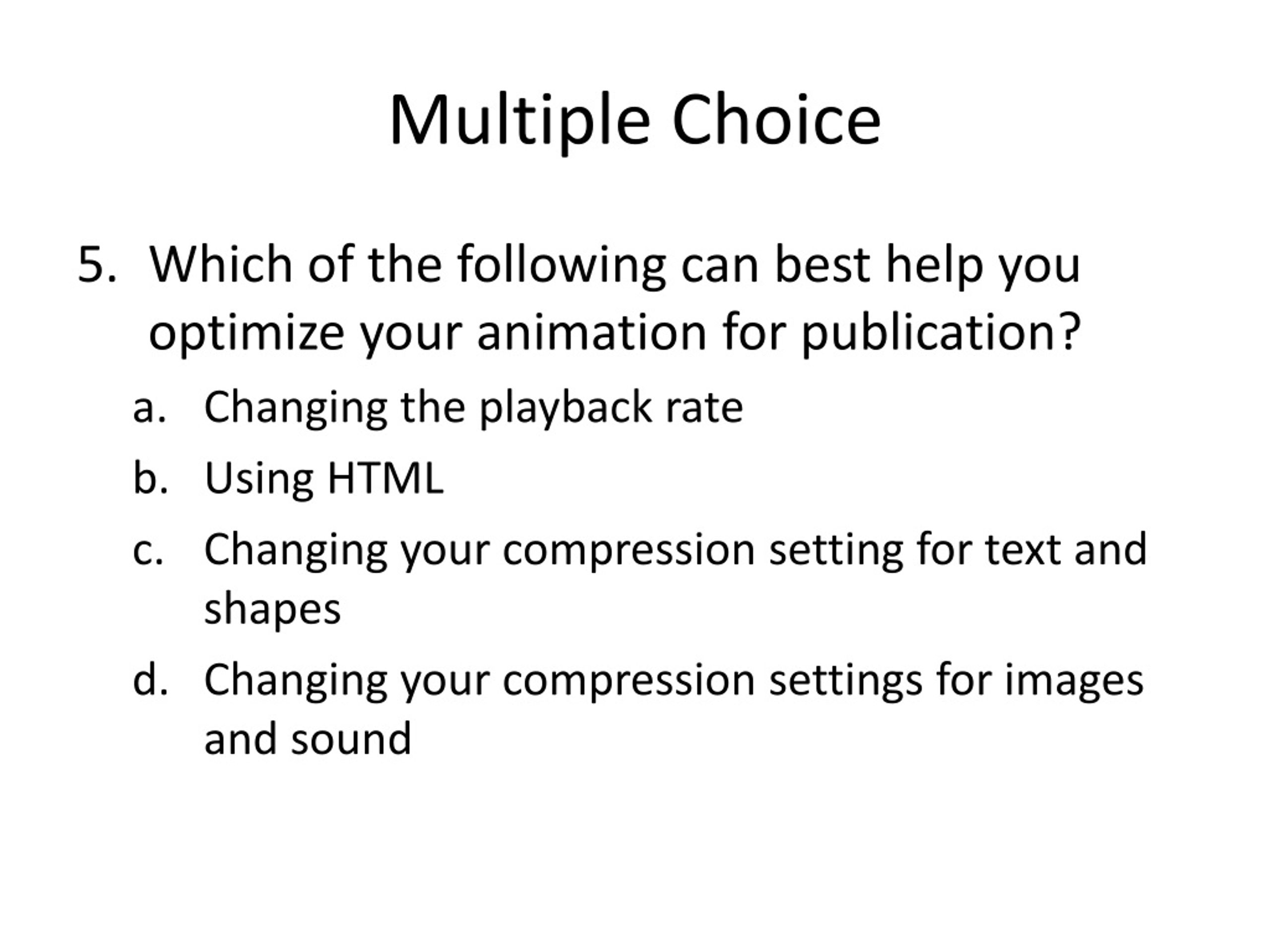 Multiple Choice

5. Which of the following can best help you optimize your animation for publication?

a. Changing the playback rate

b. Using HTML

c. Changing your compression setting for text and shapes

d. Changing your compression settings for images and sound